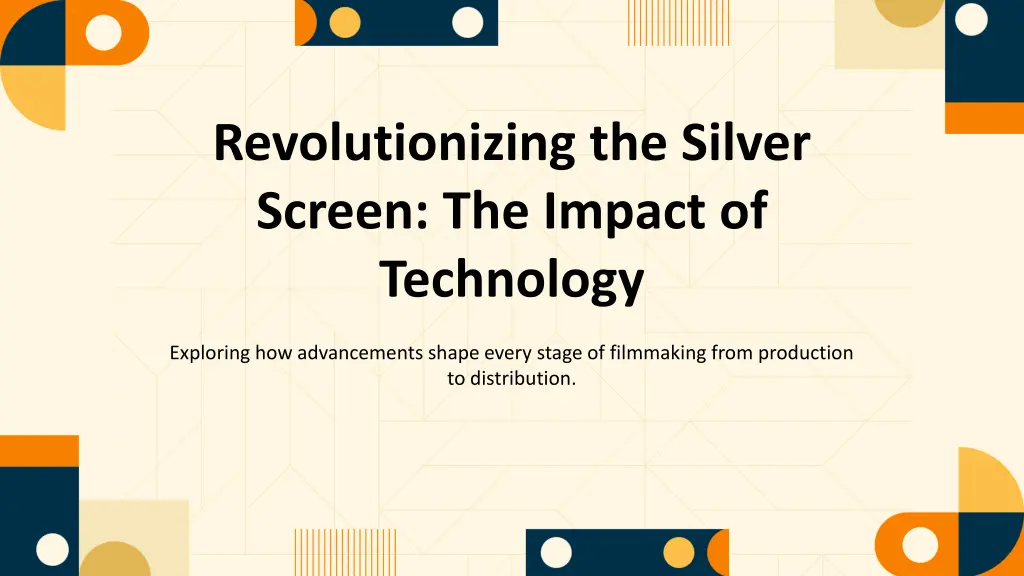 Revolutionizing the Silver Screen: The Impact of Technology

Exploring how advancements shape every stage of filmmaking from production to distribution.